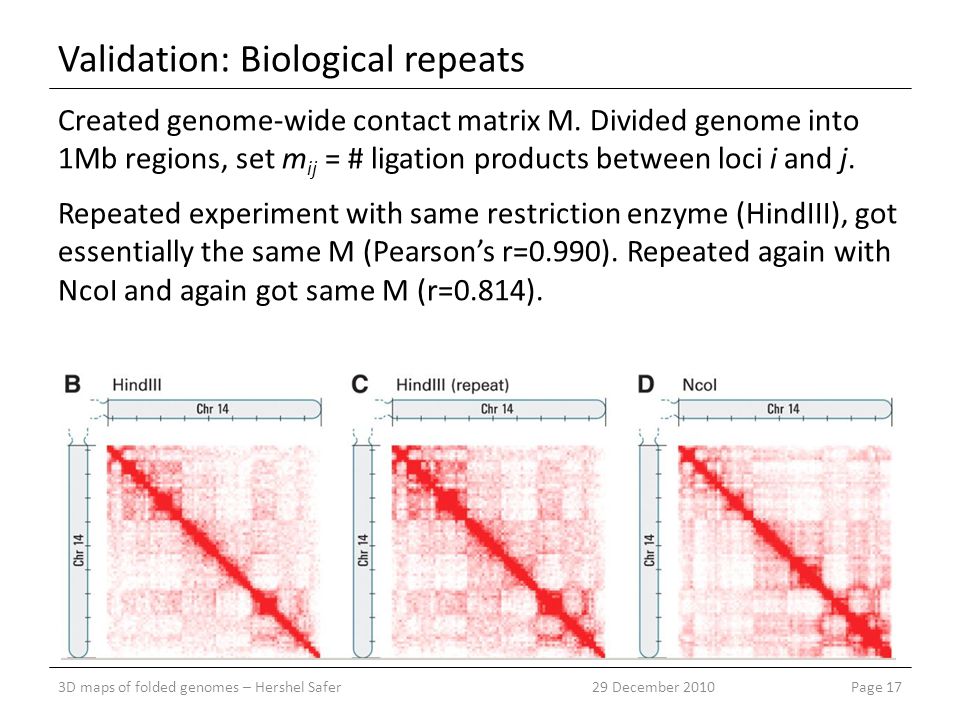 Validation: Biological repeats

Created genome-wide contact matrix M. Divided genome into 1Mb regions, set $m_{ij}$ = # ligation products between loci $i$ and $j$.

Repeated experiment with same restriction enzyme (HindIII), got essentially the same M (Pearson's r=0.990). Repeated again with NcoI and again got same M (r=0.814).

B HindIII
Chr 14
Chr 14

C HindIII (repeat)
Chr 14
Chr 14

D NcoI
Chr 14
Chr 14

3D maps of folded genomes – Hershel Safer 29 December 2010 Page 17